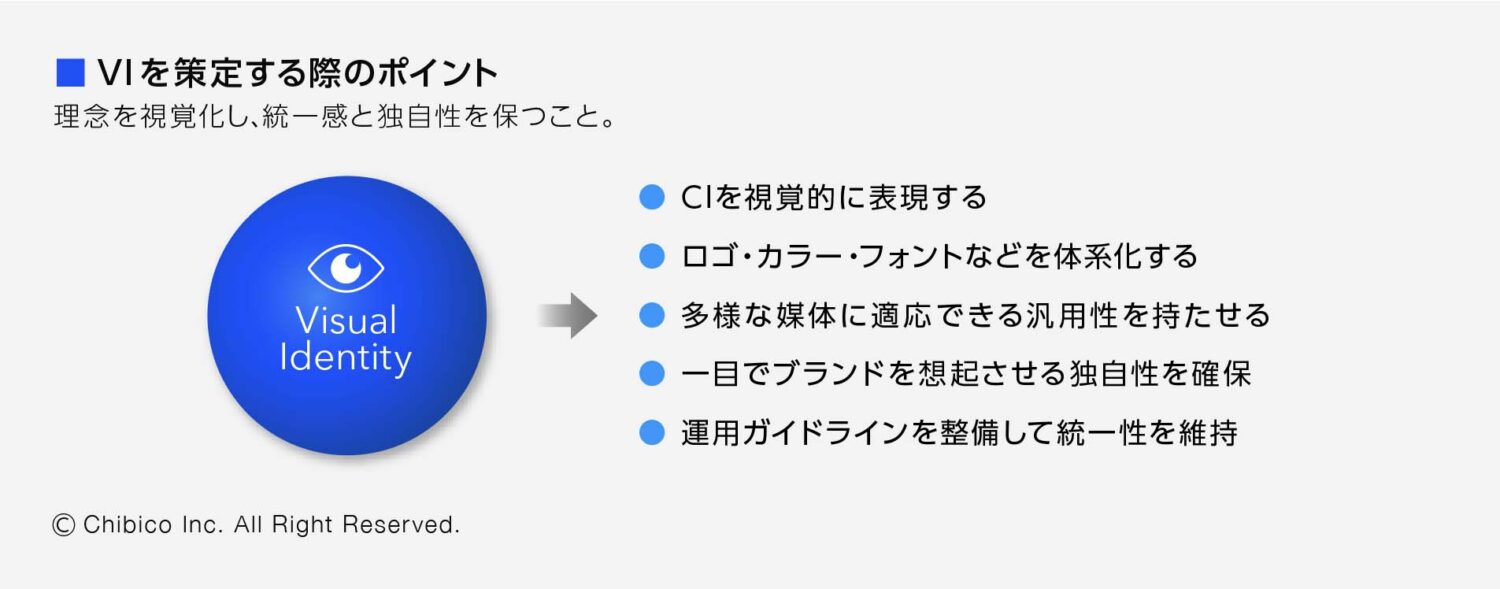 ■ VIを策定する際のポイント
理念を視覚化し、統一感と独自性を保つこと。

Visual Identity

● CIを視覚的に表現する
● ロゴ・カラー・フォントなどを体系化する
● 多様な媒体に適応できる汎用性を持たせる
● 一目でブランドを想起させる独自性を確保
● 運用ガイドラインを整備して統一性を維持

© Chibico Inc. All Right Reserved.